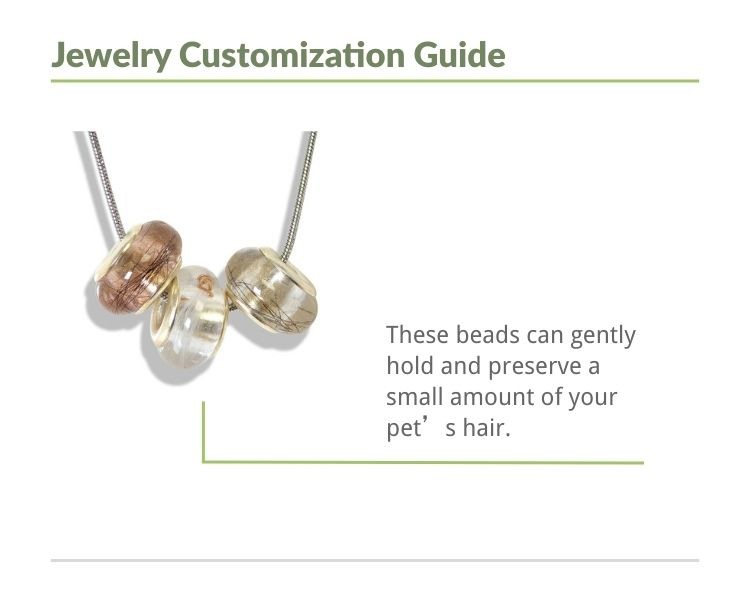 Jewelry Customization Guide

These beads can gently hold and preserve a small amount of your pet’s hair.